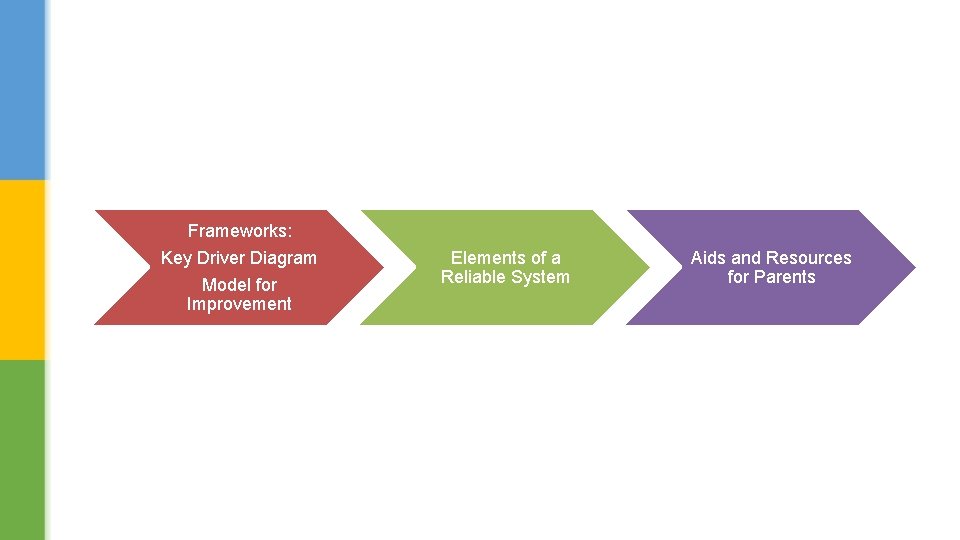 Frameworks:
Key Driver Diagram
Model for Improvement

Elements of a Reliable System

Aids and Resources for Parents